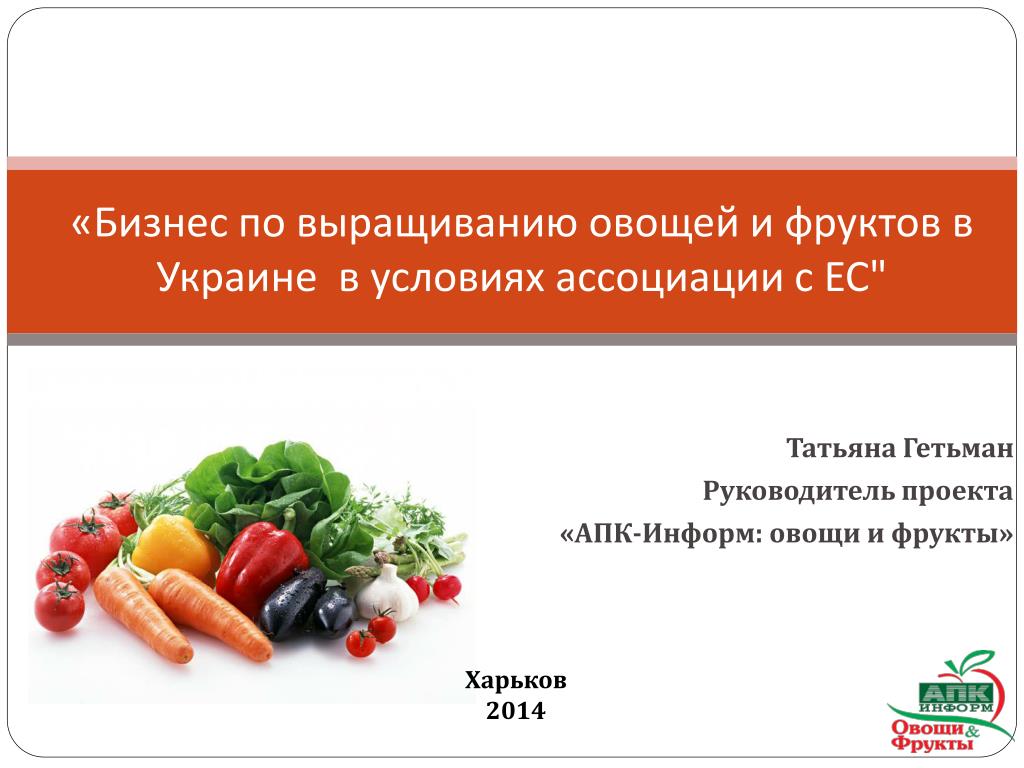 «Бизнес по выращиванию овощей и фруктов в Украине  в условиях ассоциации с ЕС"

Татьяна Гетьман
Руководитель проекта
«АПК-Информ: овощи и фрукты»

Харьков
2014

АПК
ИНФОРМ
Овощи & Фрукты